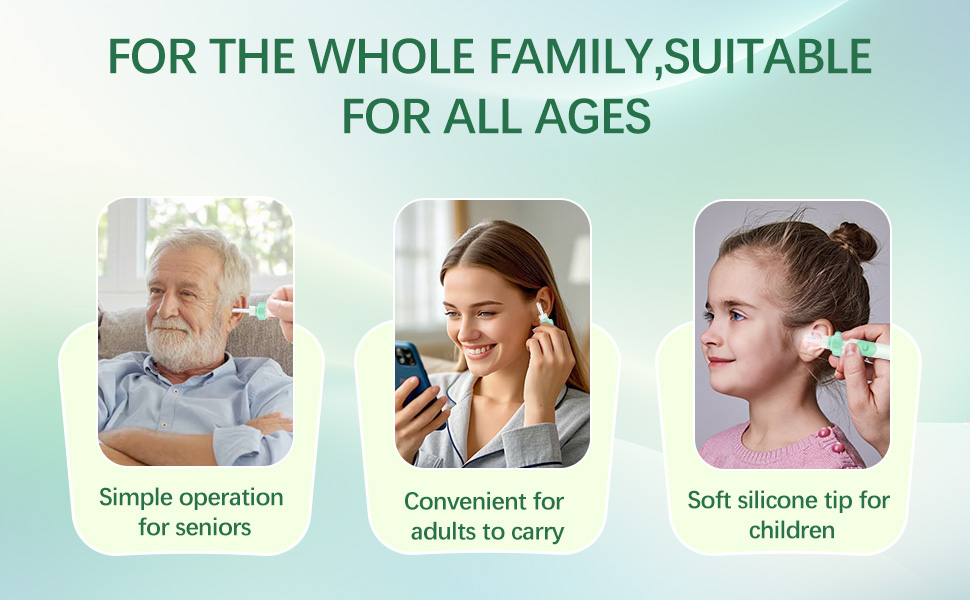 FOR THE WHOLE FAMILY,SUITABLE FOR ALL AGES

Simple operation for seniors

Convenient for adults to carry

Soft silicone tip for children